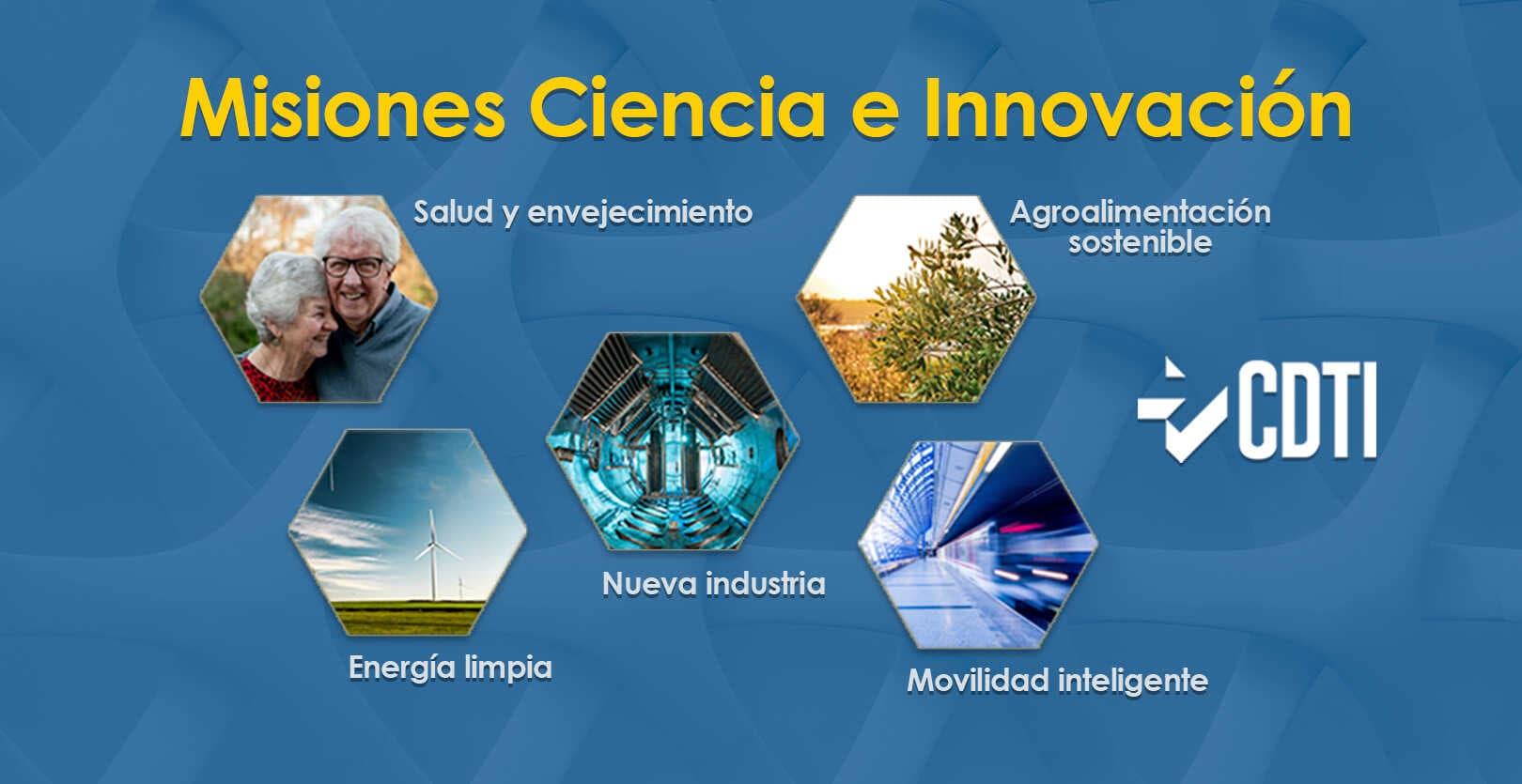 Misiones Ciencia e Innovación

Salud y envejecimiento

Agroalimentación sostenible

CDTI

Nueva industria

Energía limpia

Movilidad inteligente